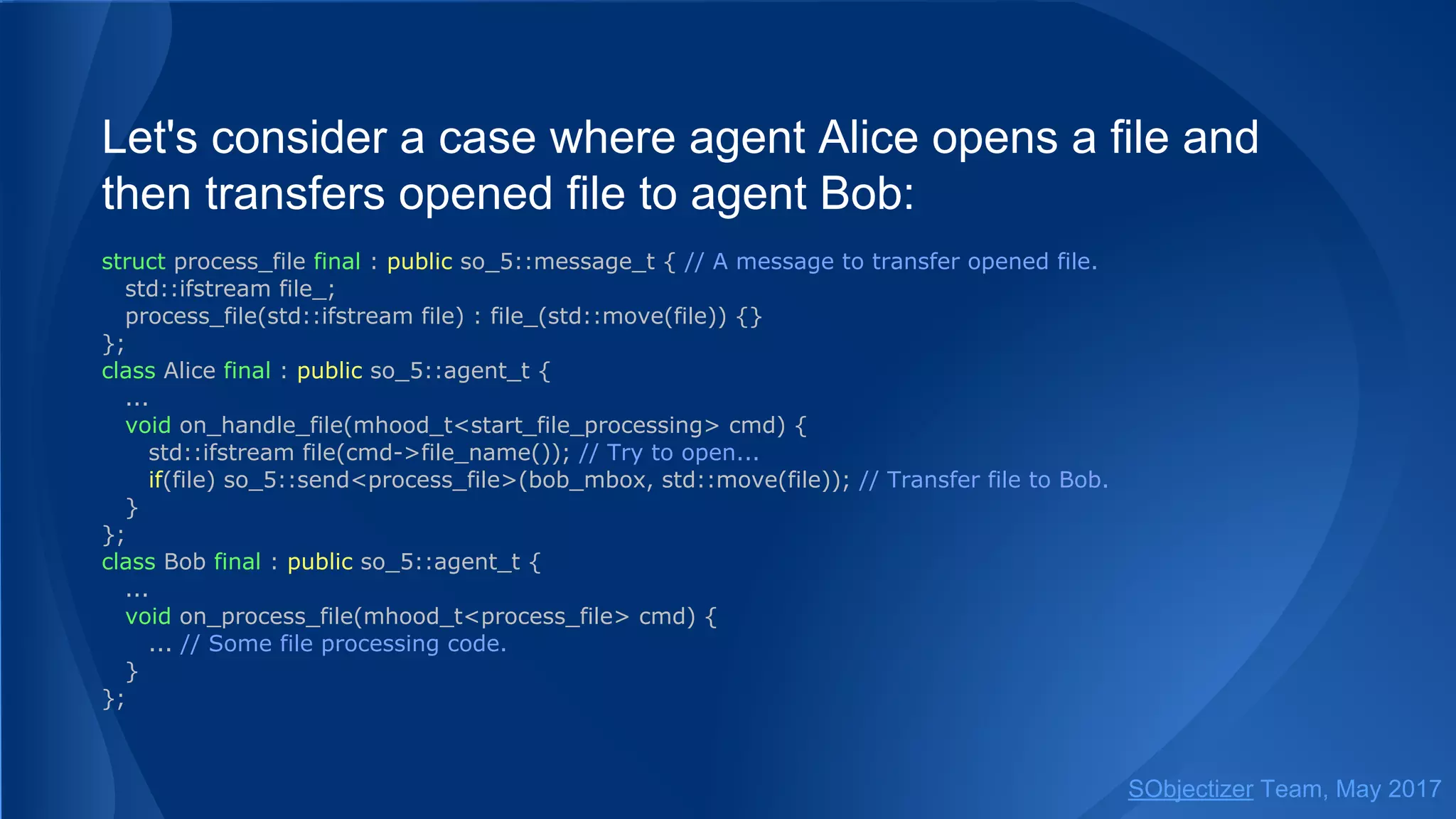 Let's consider a case where agent Alice opens a file and then transfers opened file to agent Bob:

struct process_file final : public so_5::message_t { // A message to transfer opened file.
  std::ifstream file_;
  process_file(std::ifstream file) : file_(std::move(file)) {}
};
class Alice final : public so_5::agent_t {
  ...
  void on_handle_file(mhood_t<start_file_processing> cmd) {
    std::ifstream file(cmd->file_name()); // Try to open...
    if(file) so_5::send<process_file>(bob_mbox, std::move(file)); // Transfer file to Bob.
  }
};
class Bob final : public so_5::agent_t {
  ...
  void on_process_file(mhood_t<process_file> cmd) {
    ... // Some file processing code.
  }
};

SObjectizer Team, May 2017